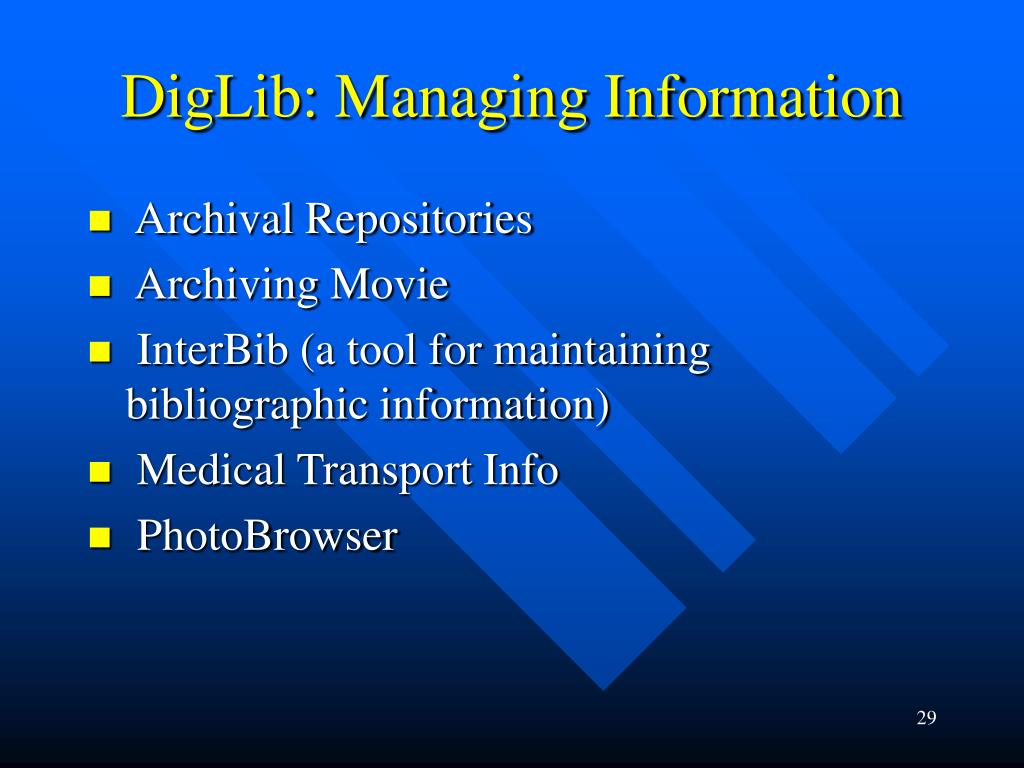 DigLib: Managing Information

- Archival Repositories
- Archiving Movie
- InterBib (a tool for maintaining bibliographic information)
- Medical Transport Info
- PhotoBrowser

29